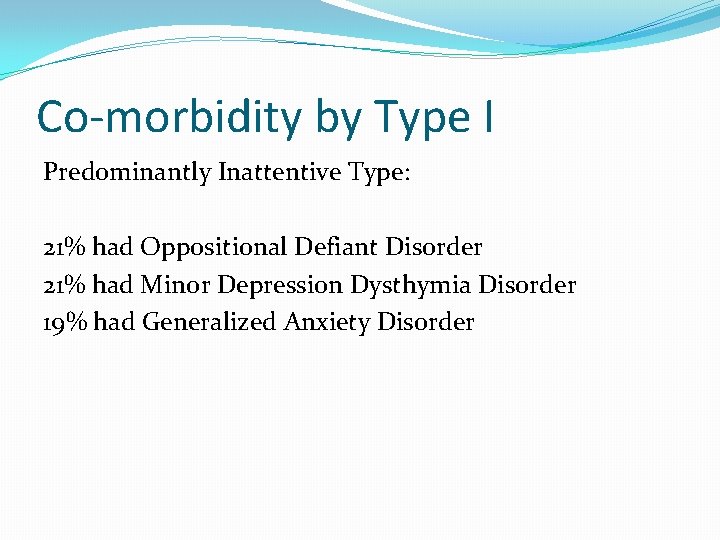 Co-morbidity by Type I

Predominantly Inattentive Type:

21% had Oppositional Defiant Disorder
21% had Minor Depression Dysthymia Disorder
19% had Generalized Anxiety Disorder